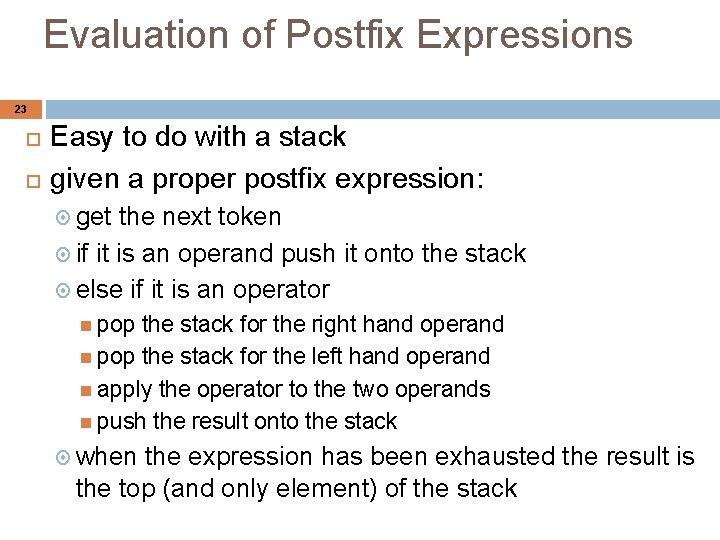 Evaluation of Postfix Expressions

23

Easy to do with a stack

given a proper postfix expression:

get the next token

if it is an operand push it onto the stack

else if it is an operator

pop the stack for the right hand operand

pop the stack for the left hand operand

apply the operator to the two operands

push the result onto the stack

when the expression has been exhausted the result is the top (and only element) of the stack